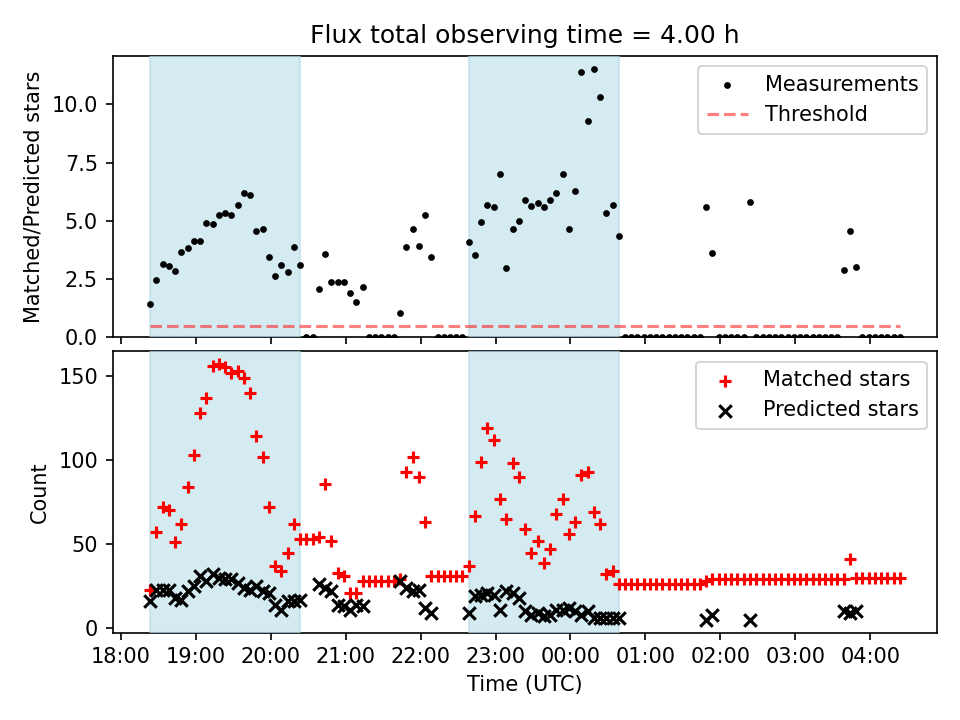 Flux total observing time = 4.00 h

Matched/Predicted stars

10.0
7.5
5.0
2.5
0.0

Measurements
Threshold

Count

150
100
50
0

Matched stars
Predicted stars

18:00 19:00 20:00 21:00 22:00 23:00 00:00 01:00 02:00 03:00 04:00

Time (UTC)